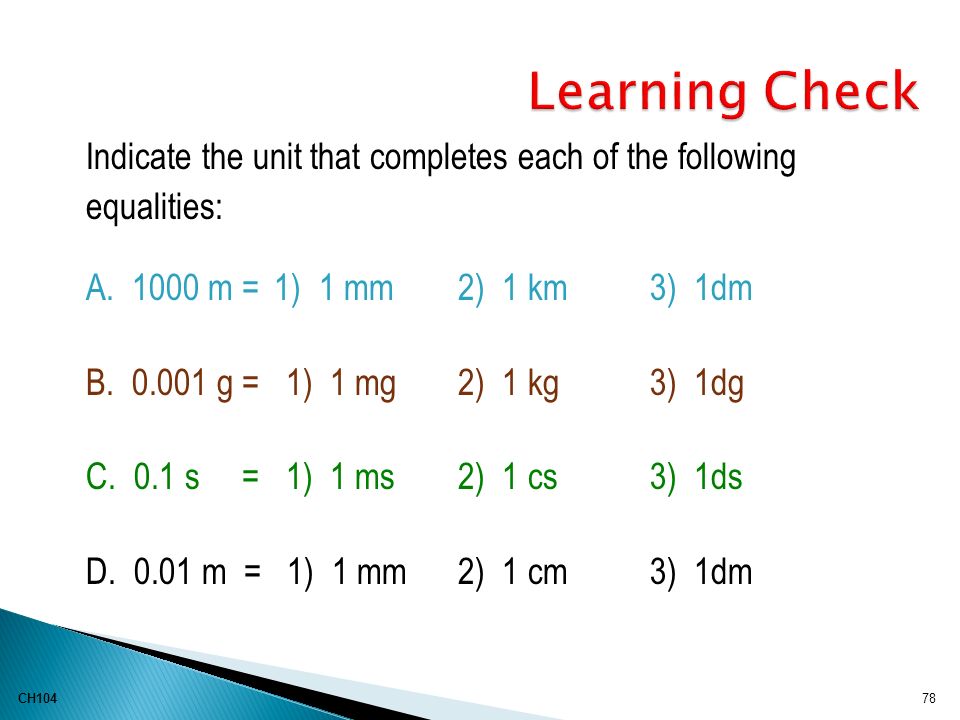 Learning Check

Indicate the unit that completes each of the following equalities:

A. 1000 m = 1) 1 mm 2) 1 km 3) 1dm

B. 0.001 g = 1) 1 mg 2) 1 kg 3) 1dg

C. 0.1 s = 1) 1 ms 2) 1 cs 3) 1ds

D. 0.01 m = 1) 1 mm 2) 1 cm 3) 1dm

CH104

78